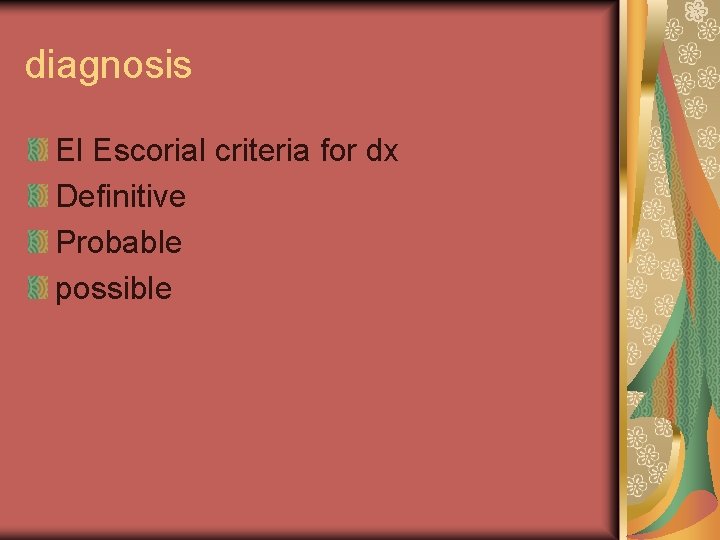 diagnosis

El Escorial criteria for dx
Definitive
Probable
possible